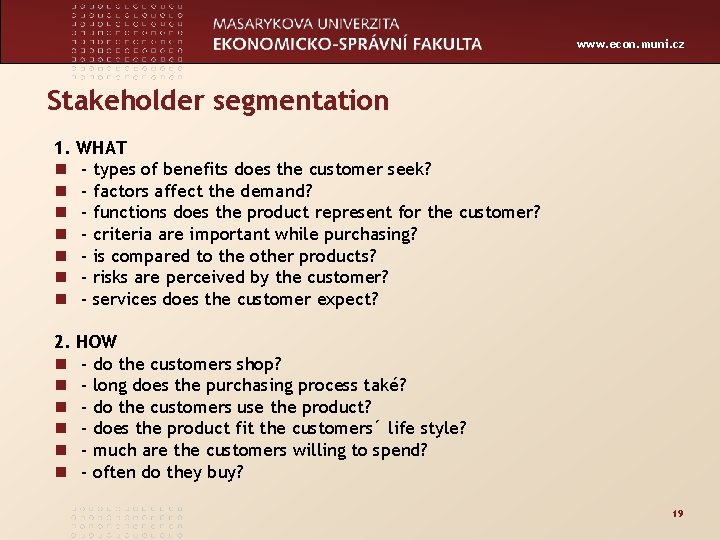 MASARYKOVA UNIVERZITA
EKONOMICKO-SPRÁVNÍ FAKULTA

www.econ.muni.cz

Stakeholder segmentation

1. WHAT
- types of benefits does the customer seek?
- factors affect the demand?
- functions does the product represent for the customer?
- criteria are important while purchasing?
- is compared to the other products?
- risks are perceived by the customer?
- services does the customer expect?

2. HOW
- do the customers shop?
- long does the purchasing process také?
- do the customers use the product?
- does the product fit the customers´ life style?
- much are the customers willing to spend?
- often do they buy?

19